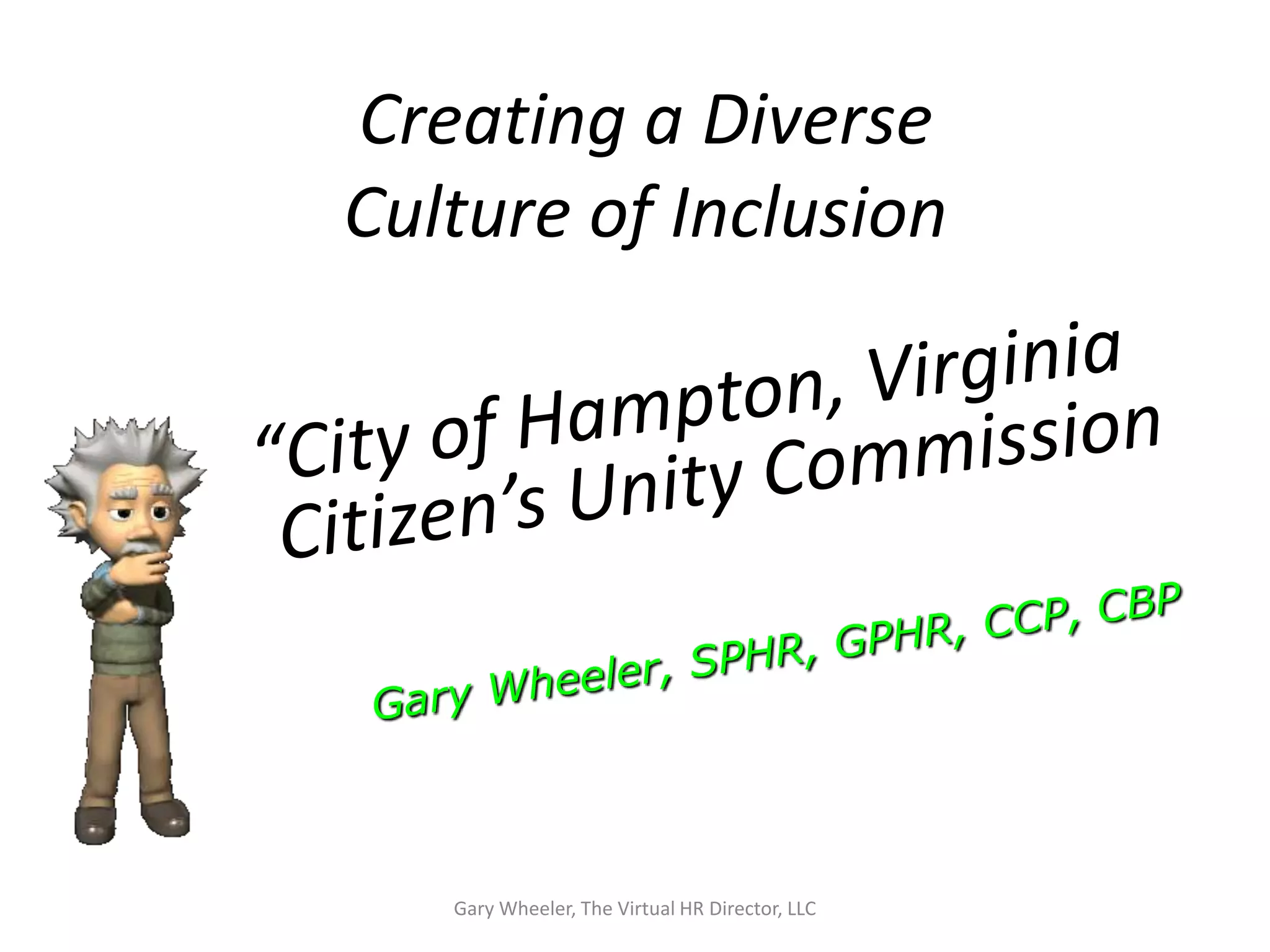 Creating a Diverse
Culture of Inclusion

“City of Hampton, Virginia
Citizen’s Unity Commission

Gary Wheeler, SPHR, GPHR, CCP, CBP

Gary Wheeler, The Virtual HR Director, LLC